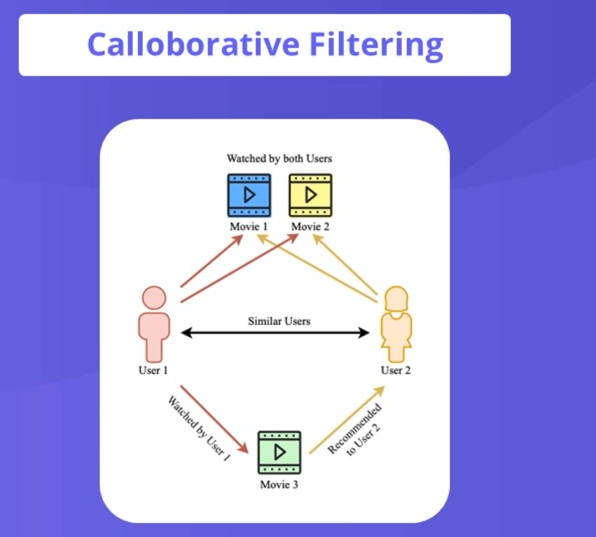 Calloborative Filtering

Watched by both Users

Movie 1

Movie 2

Similar Users

User 1

User 2

Watched by User 1

Recommended to User 2

Movie 3